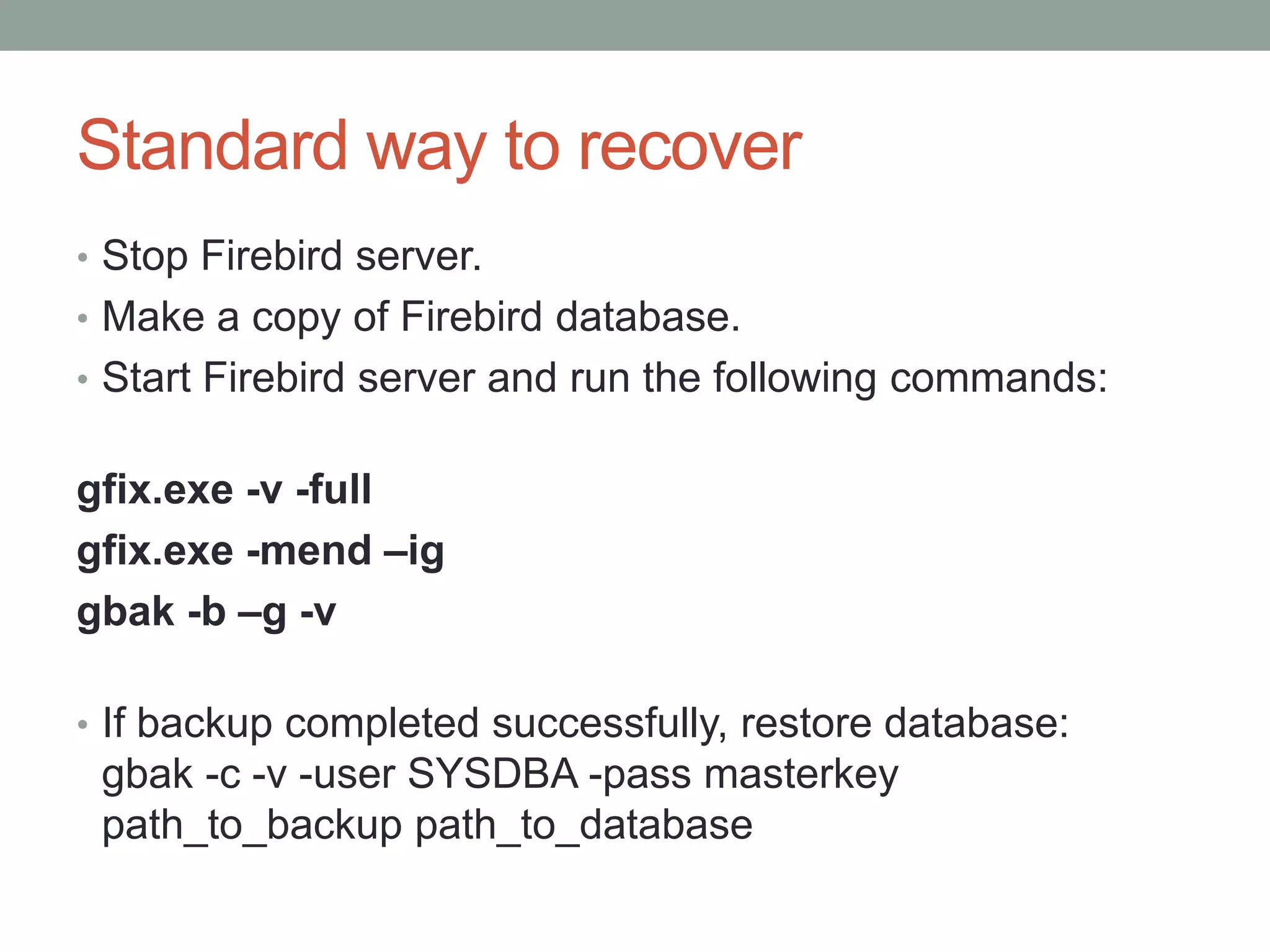 Standard way to recover

• Stop Firebird server.
• Make a copy of Firebird database.
• Start Firebird server and run the following commands:

gfix.exe -v -full
gfix.exe -mend –ig
gbak -b –g -v

• If backup completed successfully, restore database: gbak -c -v -user SYSDBA -pass masterkey path_to_backup path_to_database